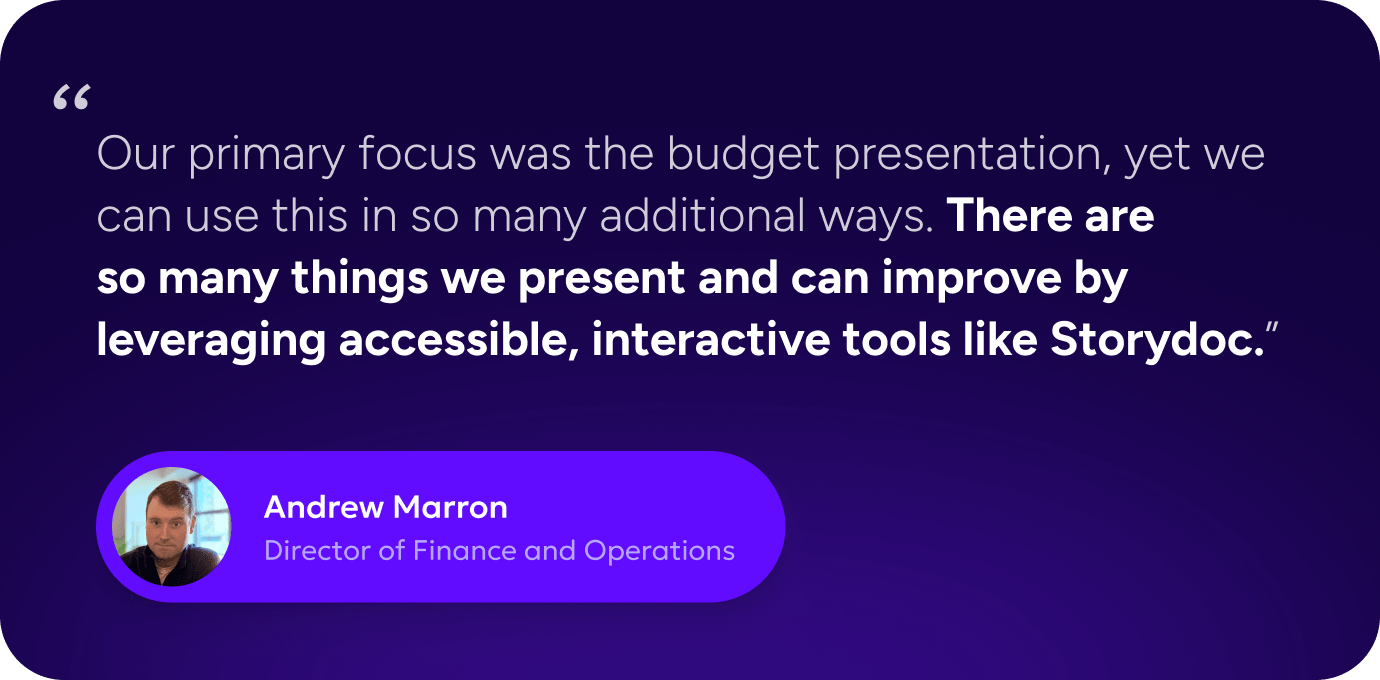 “

Our primary focus was the budget presentation, yet we can use this in so many additional ways. There are so many things we present and can improve by leveraging accessible, interactive tools like Storydoc.”

Andrew Marron
Director of Finance and Operations